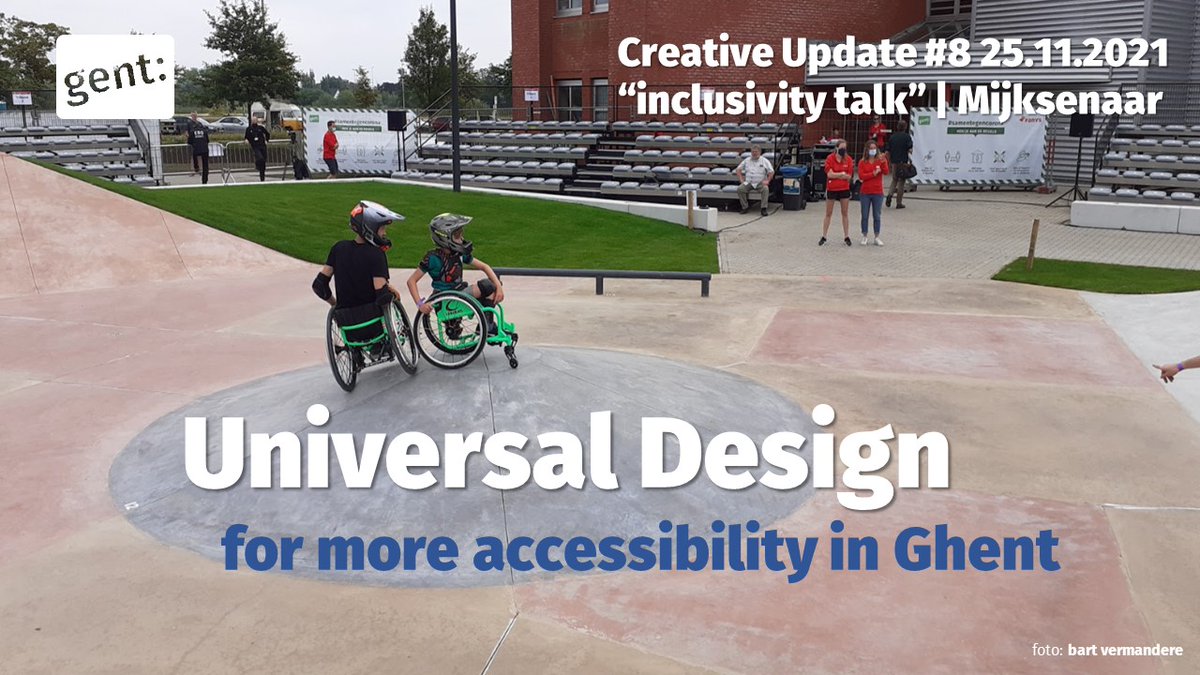 gent:

Creative Update #8 25.11.2021
“inclusivity talk” | Mijksenaar

Universal Design
for more accessibility in Ghent

foto: bart vermandere